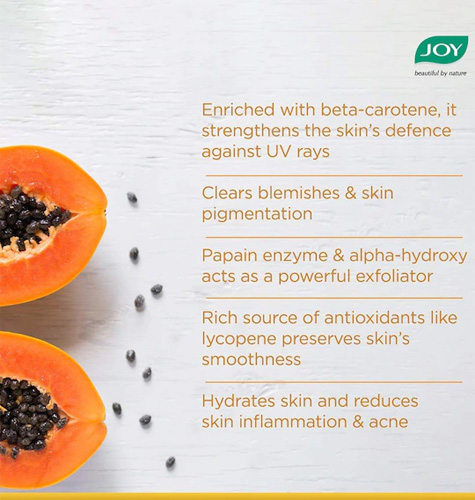 JOY
beautiful by nature

Enriched with beta-carotene, it strengthens the skin's defence against UV rays

Clears blemishes & skin pigmentation

Papain enzyme & alpha-hydroxy acts as a powerful exfoliator

Rich source of antioxidants like lycopene preserves skin's smoothness

Hydrates skin and reduces skin inflammation & acne